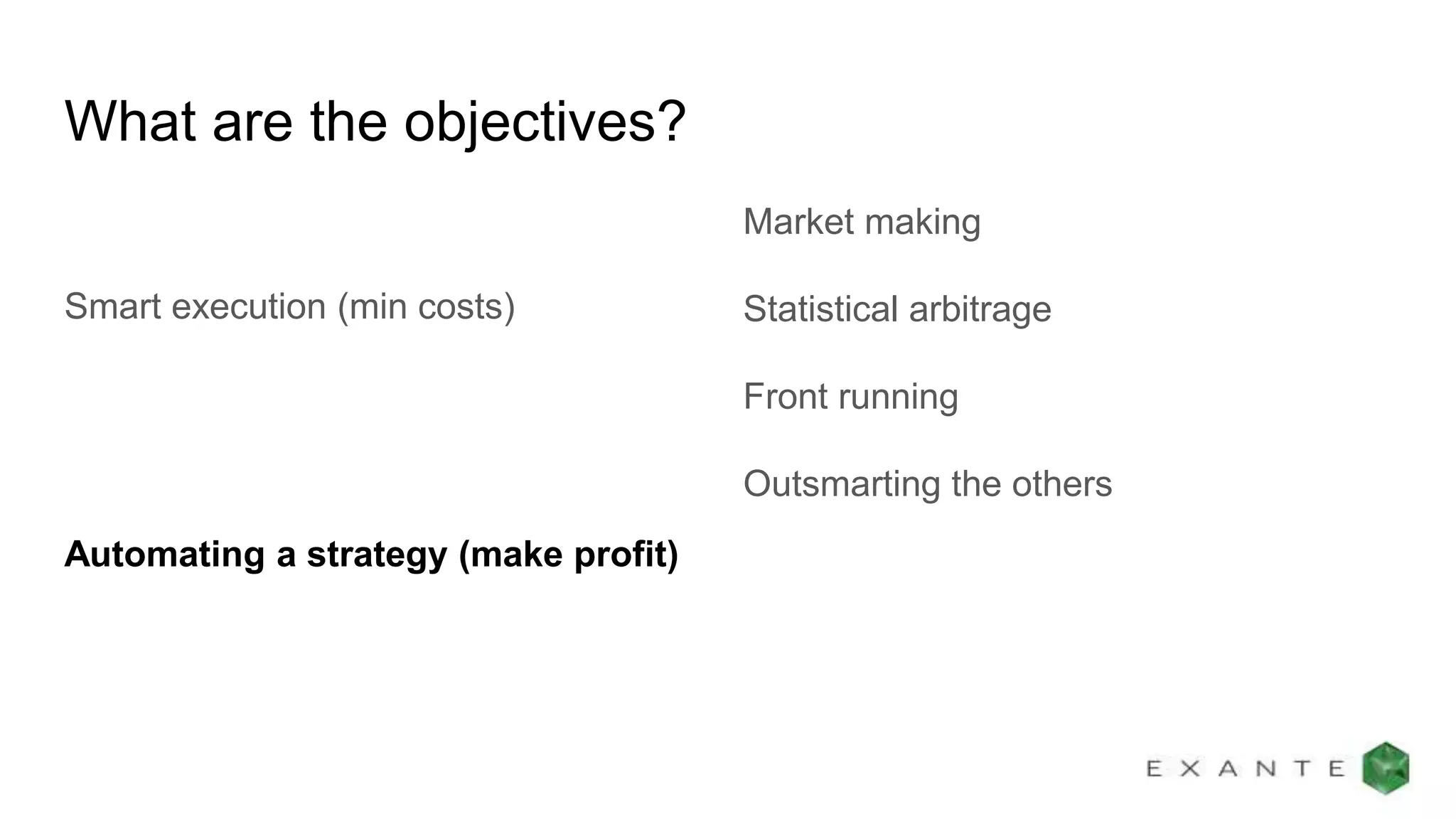 What are the objectives?

Smart execution (min costs)

Automating a strategy (make profit)

Market making

Statistical arbitrage

Front running

Outsmarting the others

EXANTE